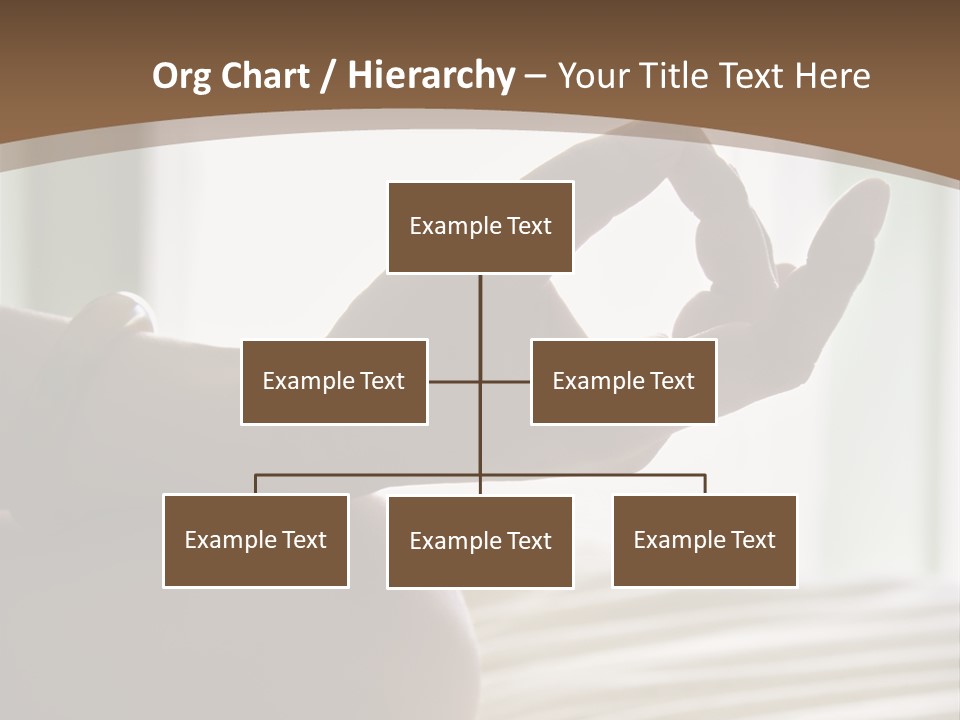 Org Chart / Hierarchy – Your Title Text Here

Example Text

Example Text

Example Text

Example Text

Example Text

Example Text